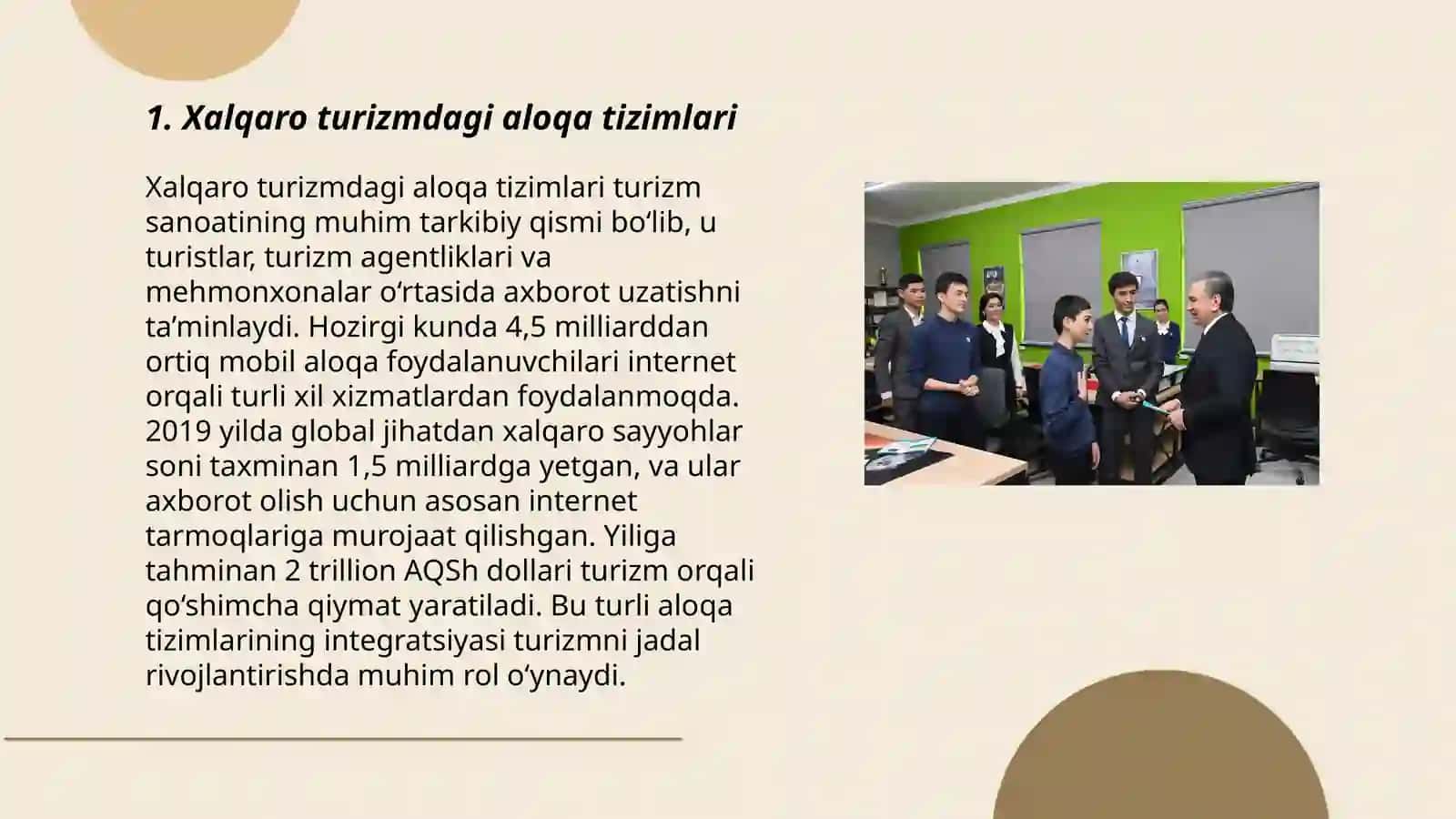 1. Xalqaro turizmdagi aloqa tizimlari

Xalqaro turizmdagi aloqa tizimlari turizm sanoatining muhim tarkibiy qismi bo‘lib, u turistlar, turizm agentliklari va mehmonxonalar o‘rtasida axborot uzatishni ta’minlaydi. Hozirgi kunda 4,5 milliarddan ortiq mobil aloqa foydalanuvchilari internet orqali turli xil xizmatlardan foydalanmoqda. 2019 yilda global jihatdan xalqaro sayyohlar soni taxminan 1,5 milliardga yetgan, va ular axborot olish uchun asosan internet tarmoqlariga murojaat qilishgan. Yiliga tahminan 2 trillion AQSh dollari turizm orqali qo‘shimcha qiymat yaratiladi. Bu turli aloqa tizimlarining integratsiyasi turizmni jadal rivojlantirishda muhim rol o‘ynaydi.